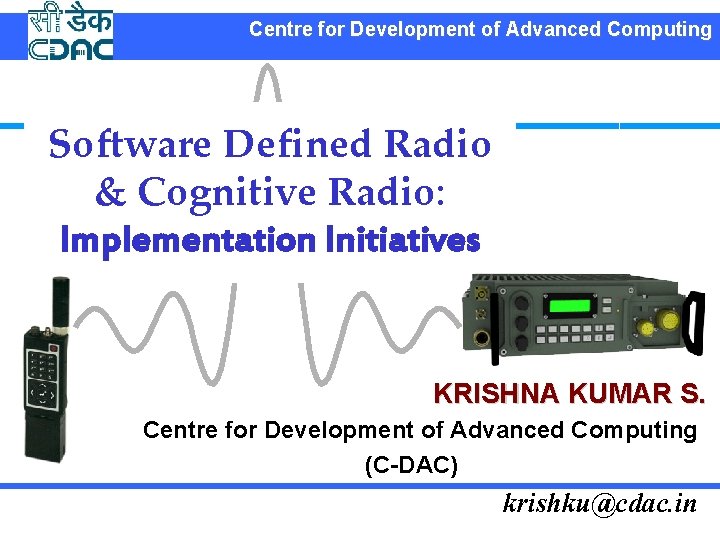 सी डैक
CDAC

Centre for Development of Advanced Computing

Software Defined Radio & Cognitive Radio:
Implementation Initiatives

KRISHNA KUMAR S.
Centre for Development of Advanced Computing
(C-DAC)

krishku@cdac.in